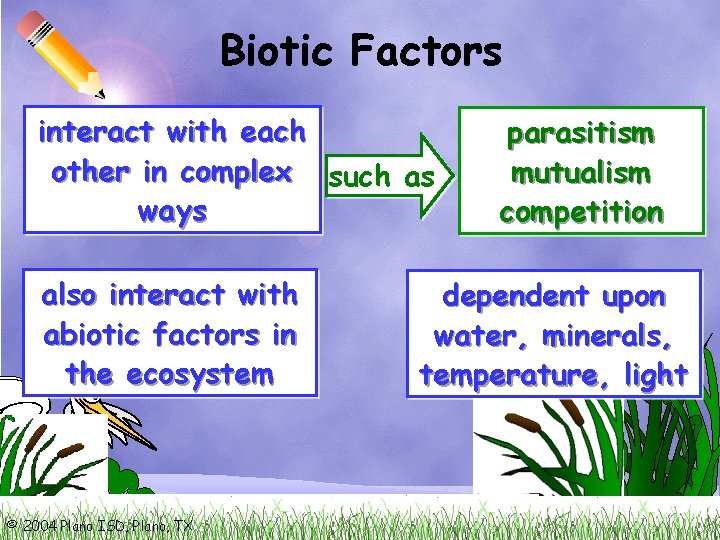 Biotic Factors

interact with each other in complex ways

such as

parasitism
mutualism
competition

also interact with abiotic factors in the ecosystem

dependent upon water, minerals, temperature, light

© 2004 Plano ISD, Plano, TX